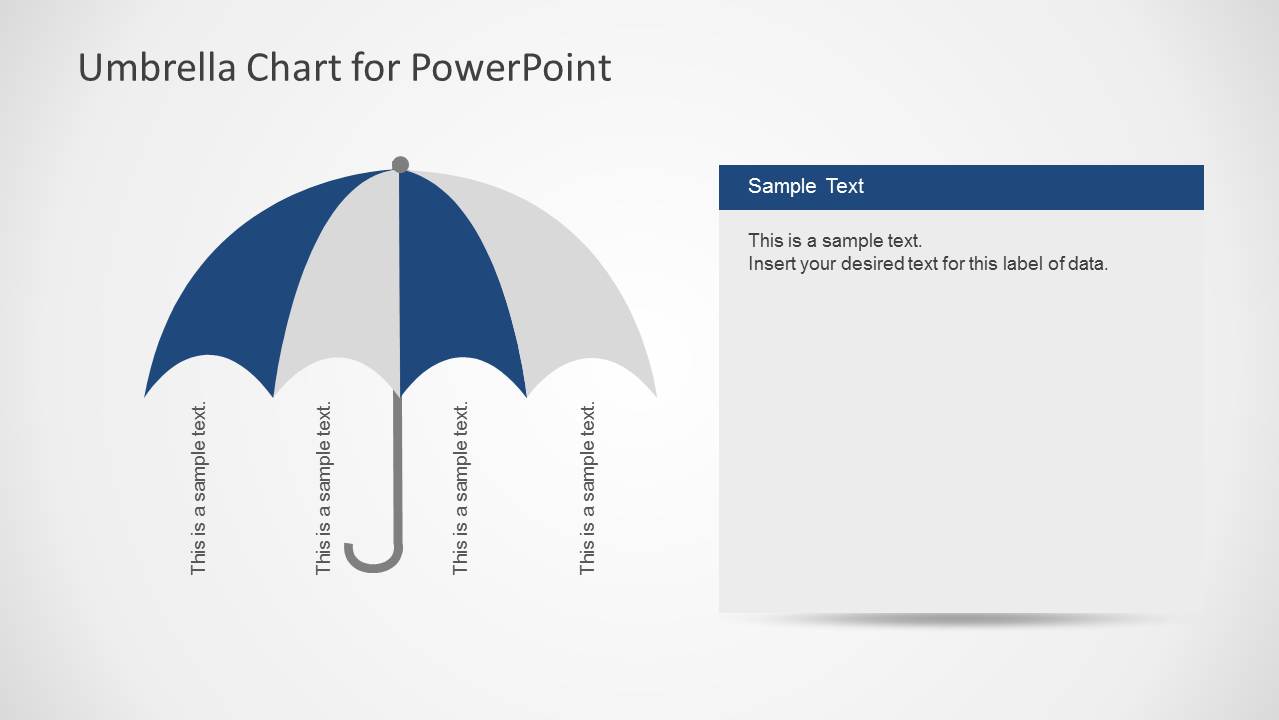 Umbrella Chart for PowerPoint

This is a sample text.

This is a sample text.

This is a sample text.

This is a sample text.

Sample Text

This is a sample text.
Insert your desired text for this label of data.